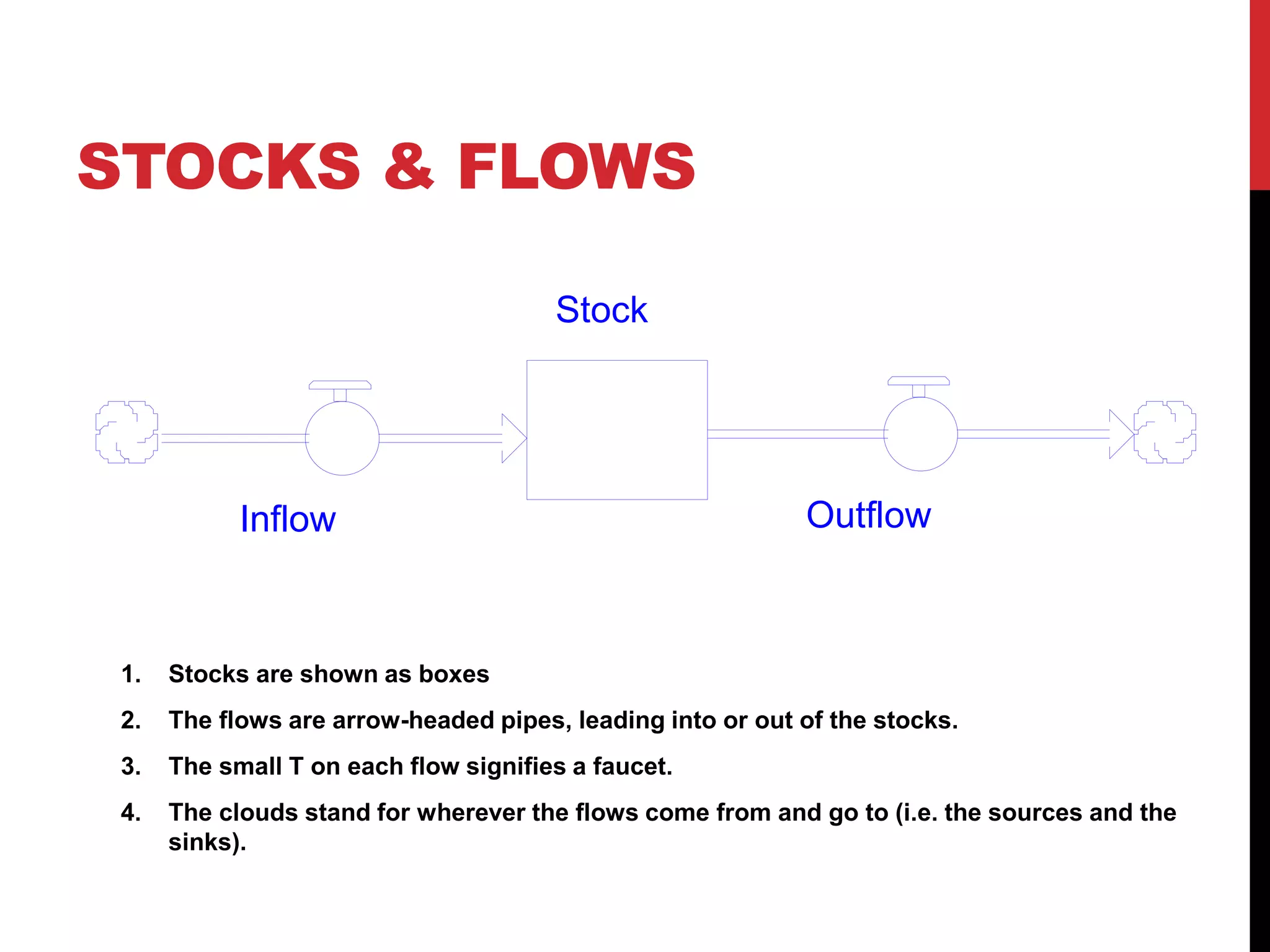 STOCKS & FLOWS

Stock

Inflow

Outflow

1. Stocks are shown as boxes
2. The flows are arrow-headed pipes, leading into or out of the stocks.
3. The small T on each flow signifies a faucet.
4. The clouds stand for wherever the flows come from and go to (i.e. the sources and the sinks).